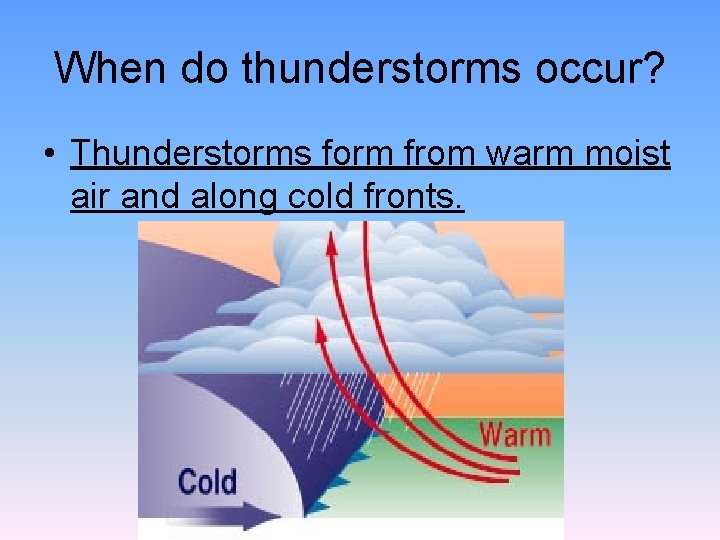 When do thunderstorms occur?

• Thunderstorms form from warm moist air and along cold fronts.

Warm

Cold